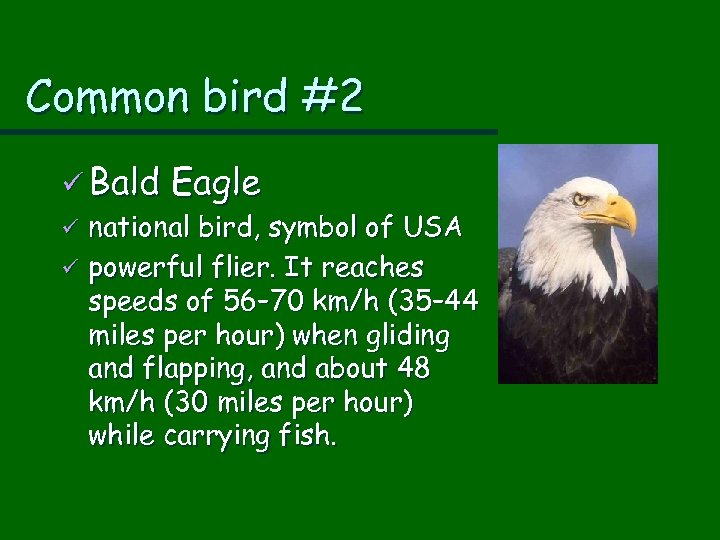 Common bird #2

✓ Bald Eagle
✓ national bird, symbol of USA
✓ powerful flier. It reaches speeds of 56-70 km/h (35-44 miles per hour) when gliding and flapping, and about 48 km/h (30 miles per hour) while carrying fish.